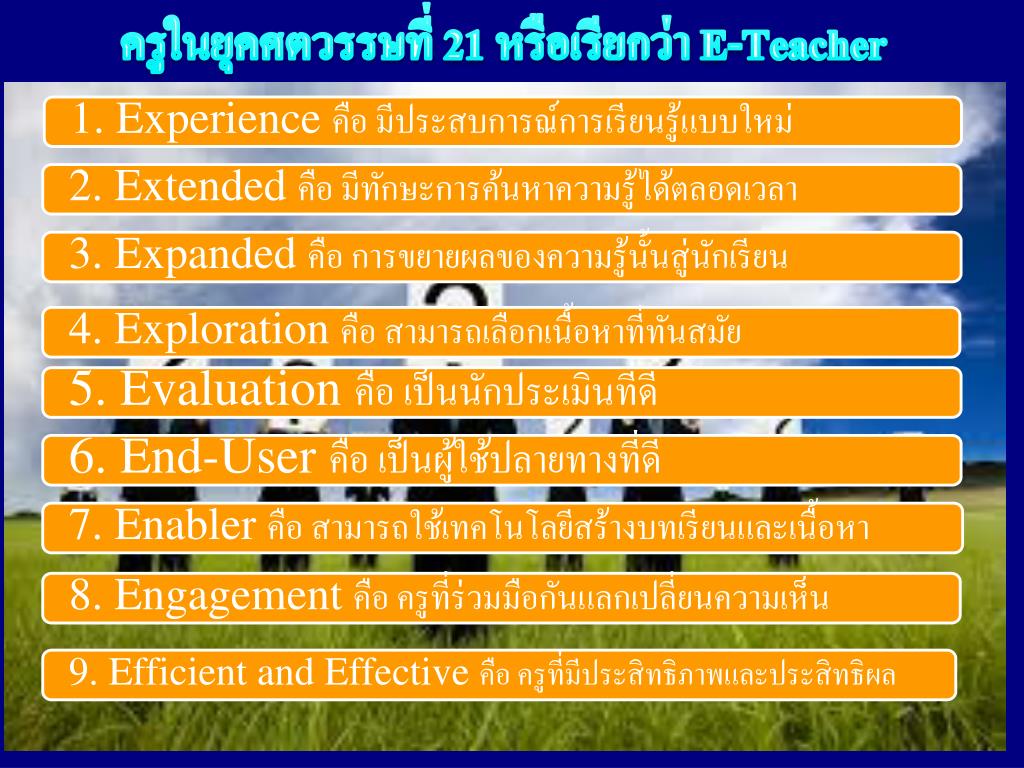 ครูในยุคศตวรรษที่ 21 หรือเรียกว่า E-Teacher

1. Experience คือ มีประสบการณ์การเรียนรู้แบบใหม่

2. Extended คือ มีทักษะการค้นหาความรู้ได้ตลอดเวลา

3. Expanded คือ การขยายผลของความรู้นั้นสู่นักเรียน

4. Exploration คือ สามารถเลือกเนื้อหาที่ทันสมัย

5. Evaluation คือ เป็นนักประเมินที่ดี

6. End-User คือ เป็นผู้ใช้ปลายทางที่ดี

7. Enabler คือ สามารถใช้เทคโนโลยีสร้างบทเรียนและเนื้อหา

8. Engagement คือ ครูที่ร่วมมือกันแลกเปลี่ยนความเห็น

9. Efficient and Effective คือ ครูที่มีประสิทธิภาพและประสิทธิผล